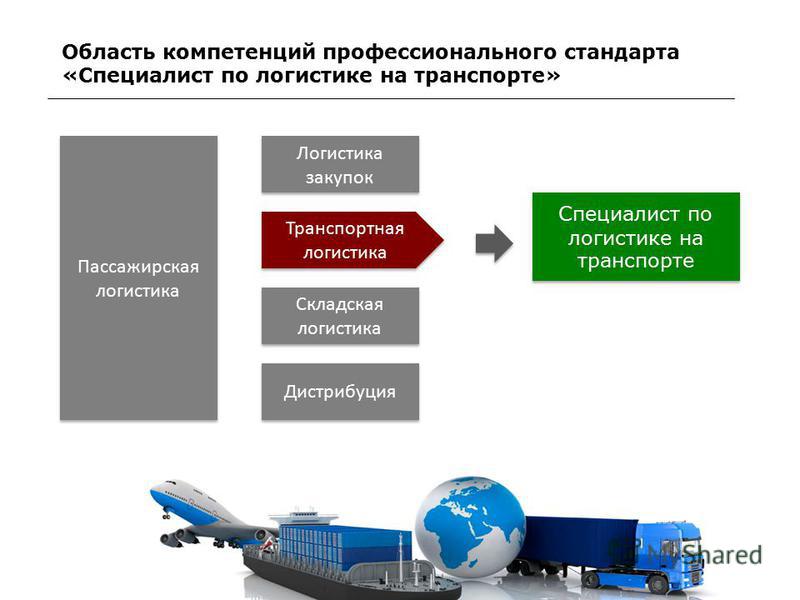 Область компетенций профессионального стандарта «Специалист по логистике на транспорте»

Пассажирская логистика

Логистика закупок

Транспортная логистика

Складская логистика

Дистрибуция

Специалист по логистике на транспорте

MyShared